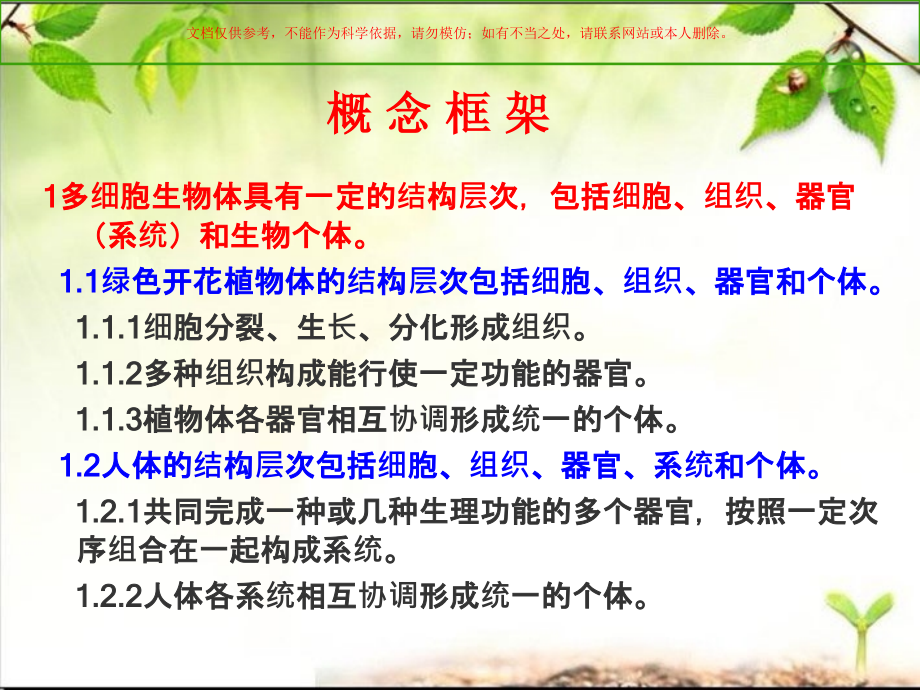 文档仅供参考，不能作为科学依据，请勿模仿；如有不当之处，请联系网站或本人删除。

概 念 框 架

1多细胞生物体具有一定的结构层次，包括细胞、组织、器官（系统）和生物个体。

1.1绿色开花植物体的结构层次包括细胞、组织、器官和个体。

1.1.1细胞分裂、生长、分化形成组织。

1.1.2多种组织构成能行使一定功能的器官。

1.1.3植物体各器官相互协调形成统一的个体。

1.2人体的结构层次包括细胞、组织、器官、系统和个体。

1.2.1共同完成一种或几种生理功能的多个器官，按照一定次序组合在一起构成系统。

1.2.2人体各系统相互协调形成统一的个体。